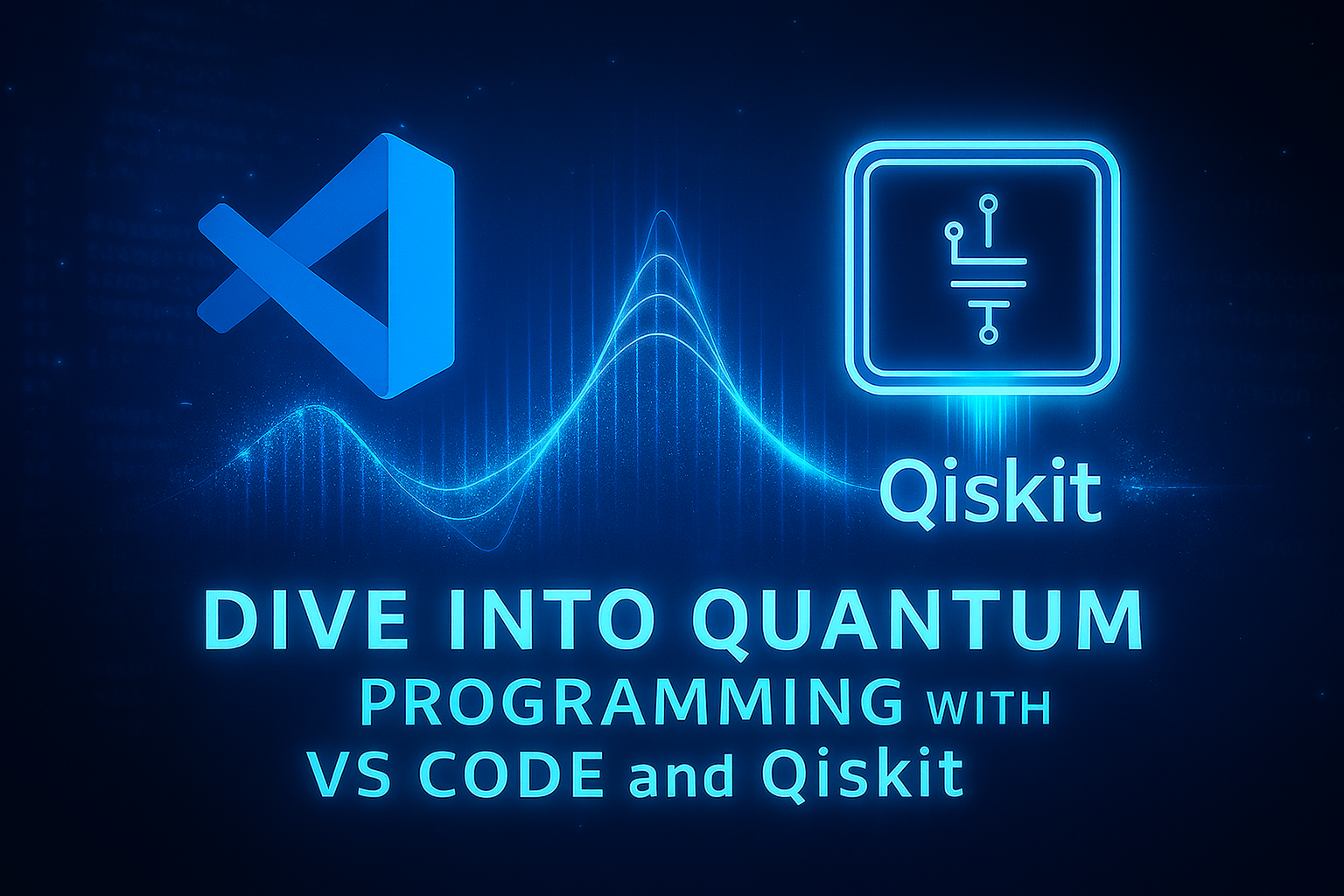 Qiskit

DIVE INTO QUANTUM PROGRAMMING WITH VS CODE and Qiskit